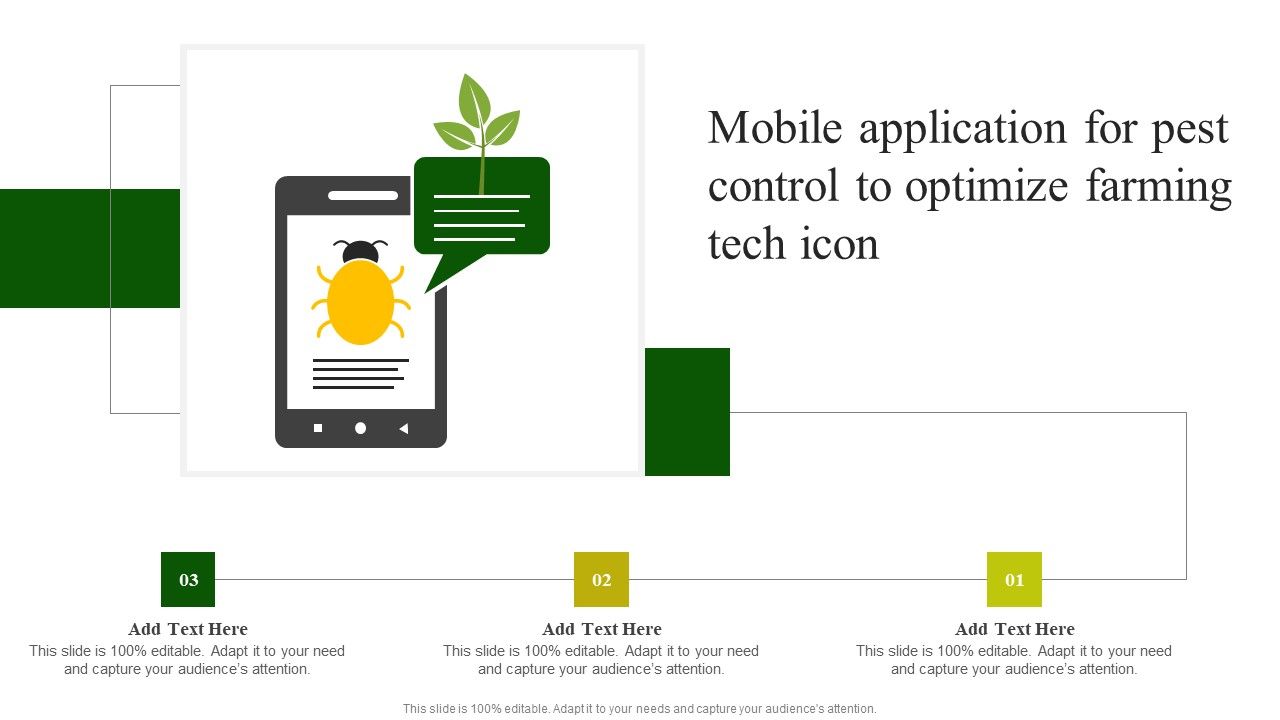 Mobile application for pest control to optimize farming tech icon

03

Add Text Here
This slide is 100% editable. Adapt it to your need and capture your audience's attention.

02

Add Text Here
This slide is 100% editable. Adapt it to your need and capture your audience's attention.

01

Add Text Here
This slide is 100% editable. Adapt it to your need and capture your audience's attention.

This slide is 100% editable. Adapt it to your needs and capture your audience's attention.